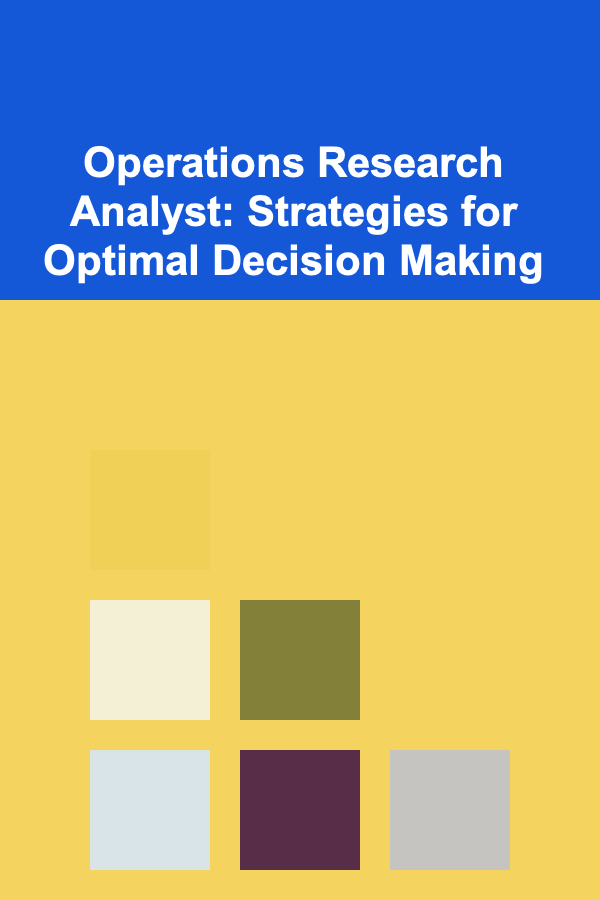 Operations Research Analyst: Strategies for Optimal Decision Making